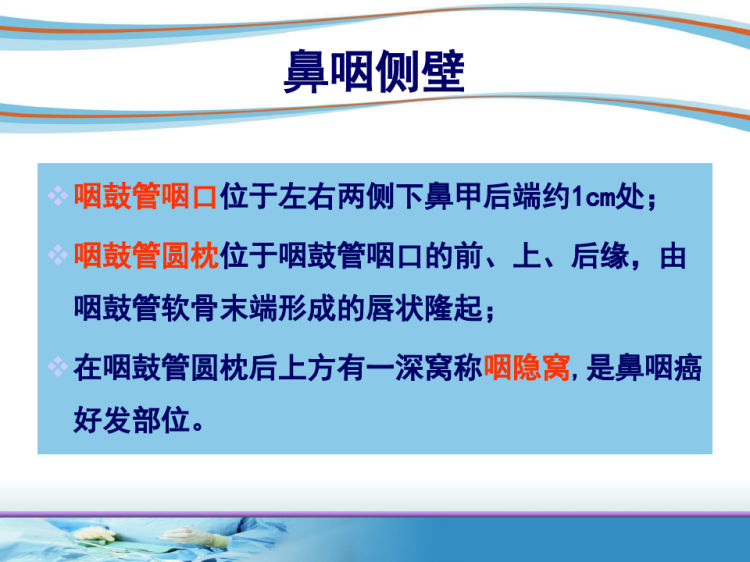 鼻咽侧壁

❖ 咽鼓管咽口位于左右两侧下鼻甲后端约1cm处；

❖ 咽鼓管圆枕位于咽鼓管咽口的前、上、后缘，由咽鼓管软骨末端形成的唇状隆起；

❖ 在咽鼓管圆枕后上方有一深窝称咽隐窝，是鼻咽癌好发部位。